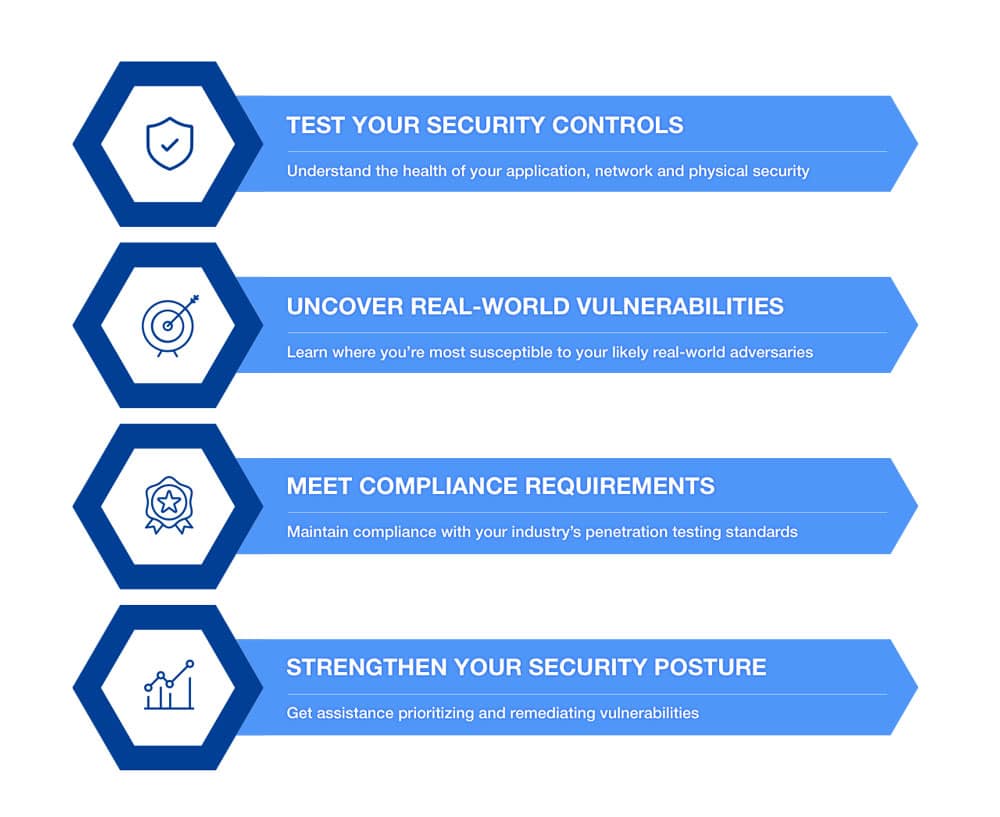 TEST YOUR SECURITY CONTROLS

Understand the health of your application, network and physical security

UNCOVER REAL-WORLD VULNERABILITIES

Learn where you're most susceptible to your likely real-world adversaries

MEET COMPLIANCE REQUIREMENTS

Maintain compliance with your industry's penetration testing standards

STRENGTHEN YOUR SECURITY POSTURE

Get assistance prioritizing and remediating vulnerabilities